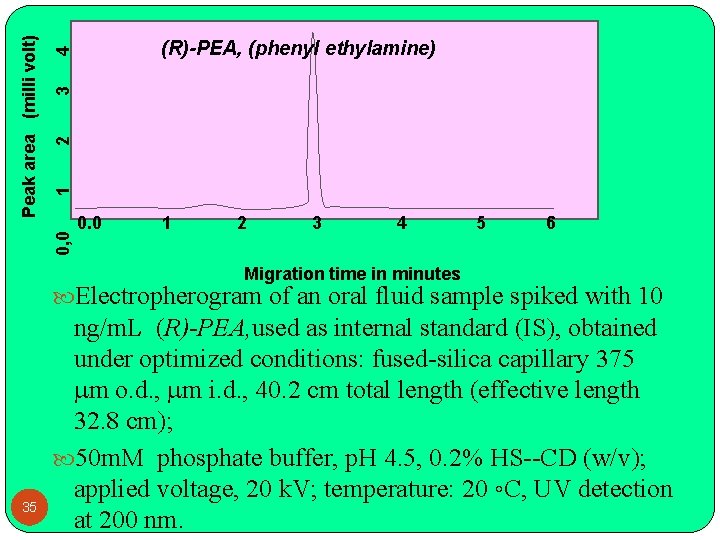 (R)-PEA, (phenyl ethylamine)

Peak area (milli volt)

4
3
2
1
0,0

0.0 1 2 3 4 5 6

Migration time in minutes

Electropherogram of an oral fluid sample spiked with 10 ng/mL (R)-PEA, used as internal standard (IS), obtained under optimized conditions: fused-silica capillary 375 μm o.d., μm i.d., 40.2 cm total length (effective length 32.8 cm);

50mM phosphate buffer, pH 4.5, 0.2% HS--CD (w/v); applied voltage, 20 kV; temperature: 20 ∘C, UV detection at 200 nm.

35